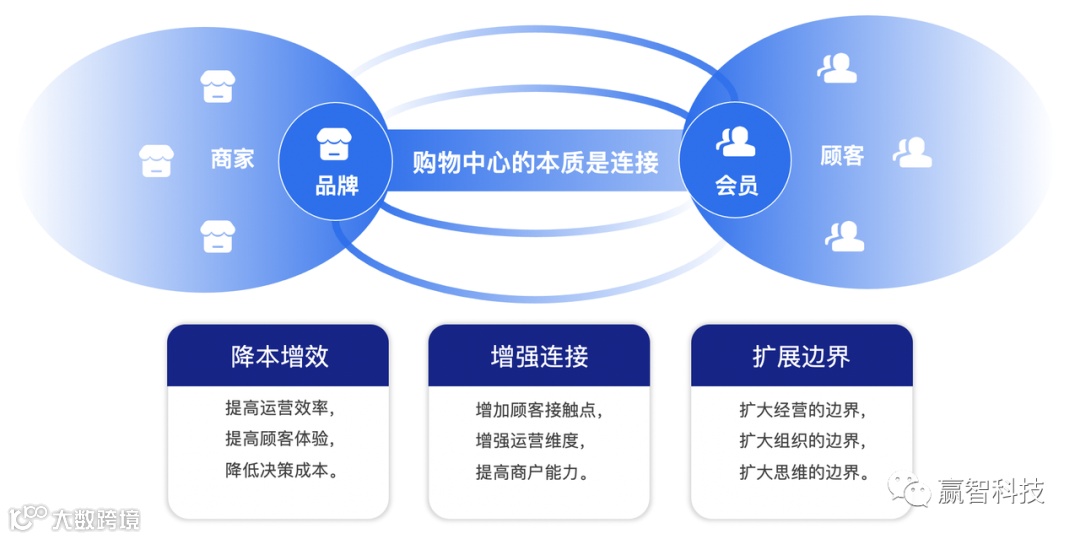 商家

品牌

购物中心的本质是连接

会员

顾客

降本增效

提高运营效率，
提高顾客体验，
降低决策成本。

增强连接

增加顾客接触点，
增强运营维度，
提高商户能力。

扩展边界

扩大经营的边界，
扩大组织的边界，
扩大思维的边界。

大数跨境

赢智科技